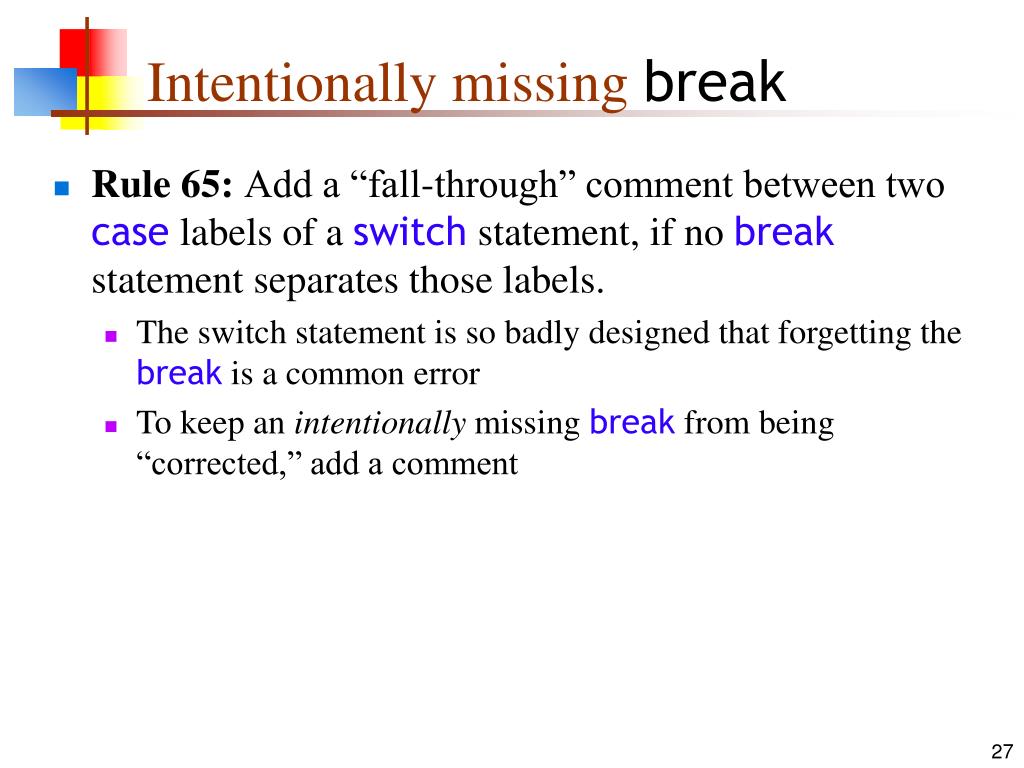 Intentionally missing break

Rule 65: Add a “fall-through” comment between two case labels of a switch statement, if no break statement separates those labels.

The switch statement is so badly designed that forgetting the break is a common error

To keep an intentionally missing break from being “corrected,” add a comment

27